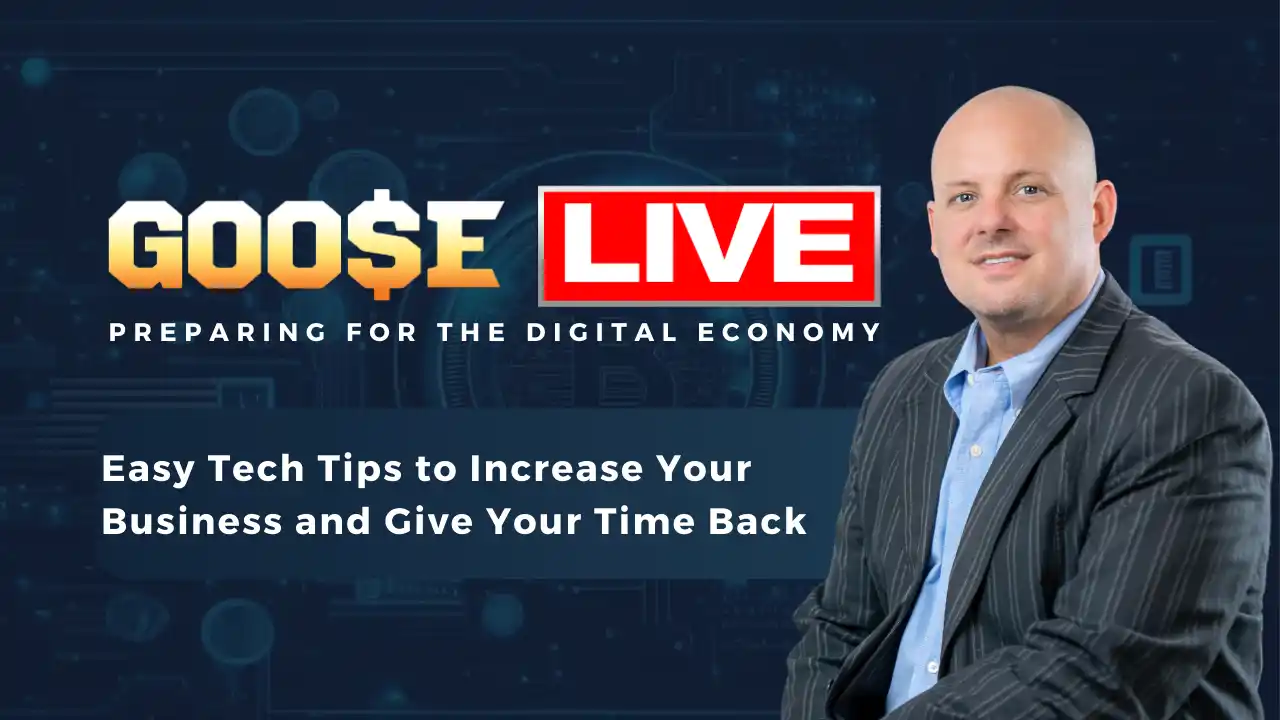 GOO$E LIVE
PREPARING FOR THE DIGITAL ECONOMY

Easy Tech Tips to Increase Your Business and Give Your Time Back